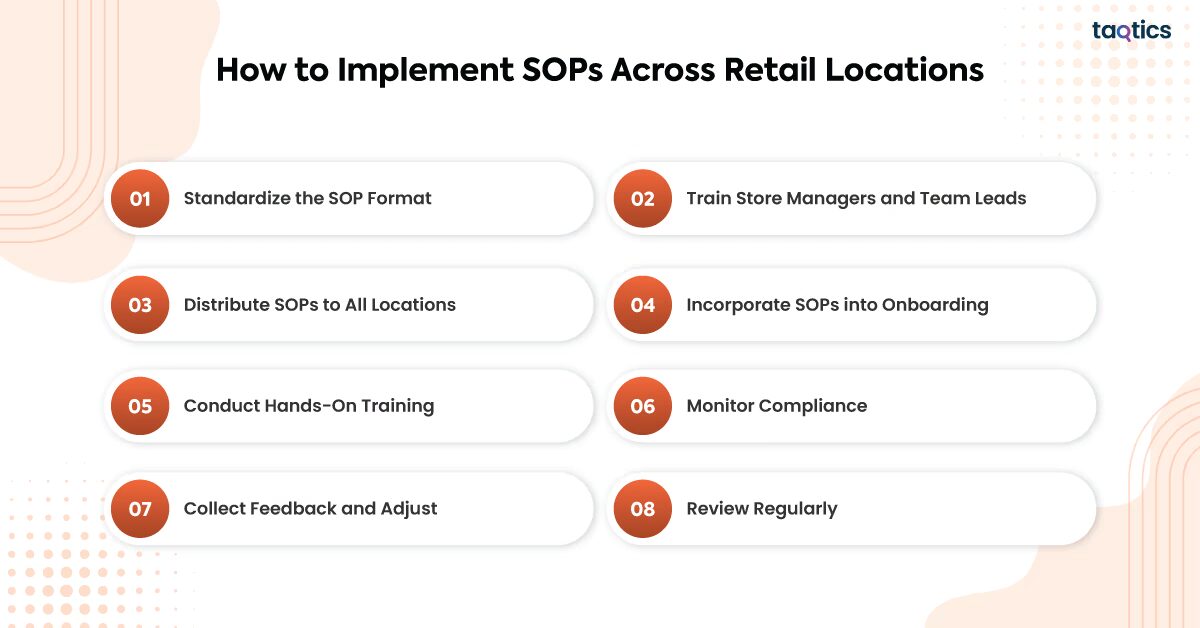 taqtics

How to Implement SOPs Across Retail Locations

01 Standardize the SOP Format

02 Train Store Managers and Team Leads

03 Distribute SOPs to All Locations

04 Incorporate SOPs into Onboarding

05 Conduct Hands-On Training

06 Monitor Compliance

07 Collect Feedback and Adjust

08 Review Regularly